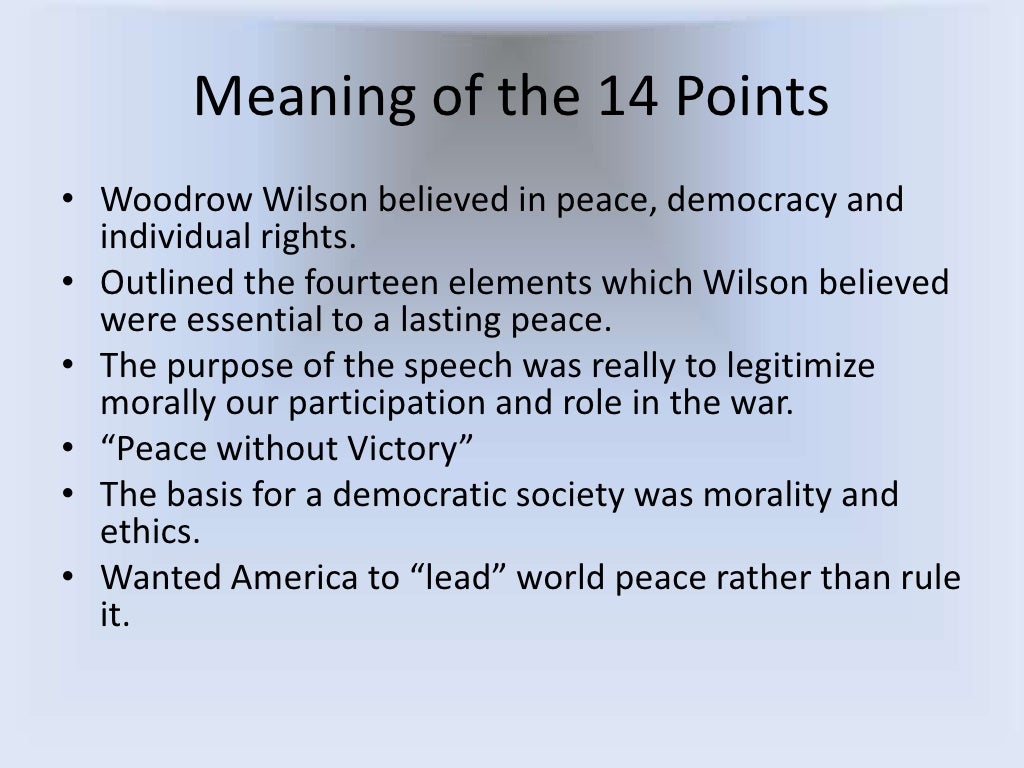 Meaning of the 14 Points

• Woodrow Wilson believed in peace, democracy and individual rights.
• Outlined the fourteen elements which Wilson believed were essential to a lasting peace.
• The purpose of the speech was really to legitimize morally our participation and role in the war.
• “Peace without Victory”
• The basis for a democratic society was morality and ethics.
• Wanted America to “lead” world peace rather than rule it.